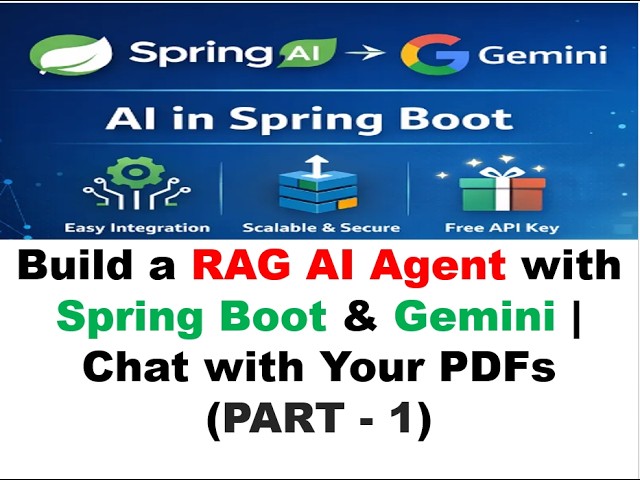 Spring AI → Gemini

AI in Spring Boot

Easy Integration

Scalable & Secure

Free API Key

Build a RAG AI Agent with Spring Boot & Gemini | Chat with Your PDFs (PART - 1)